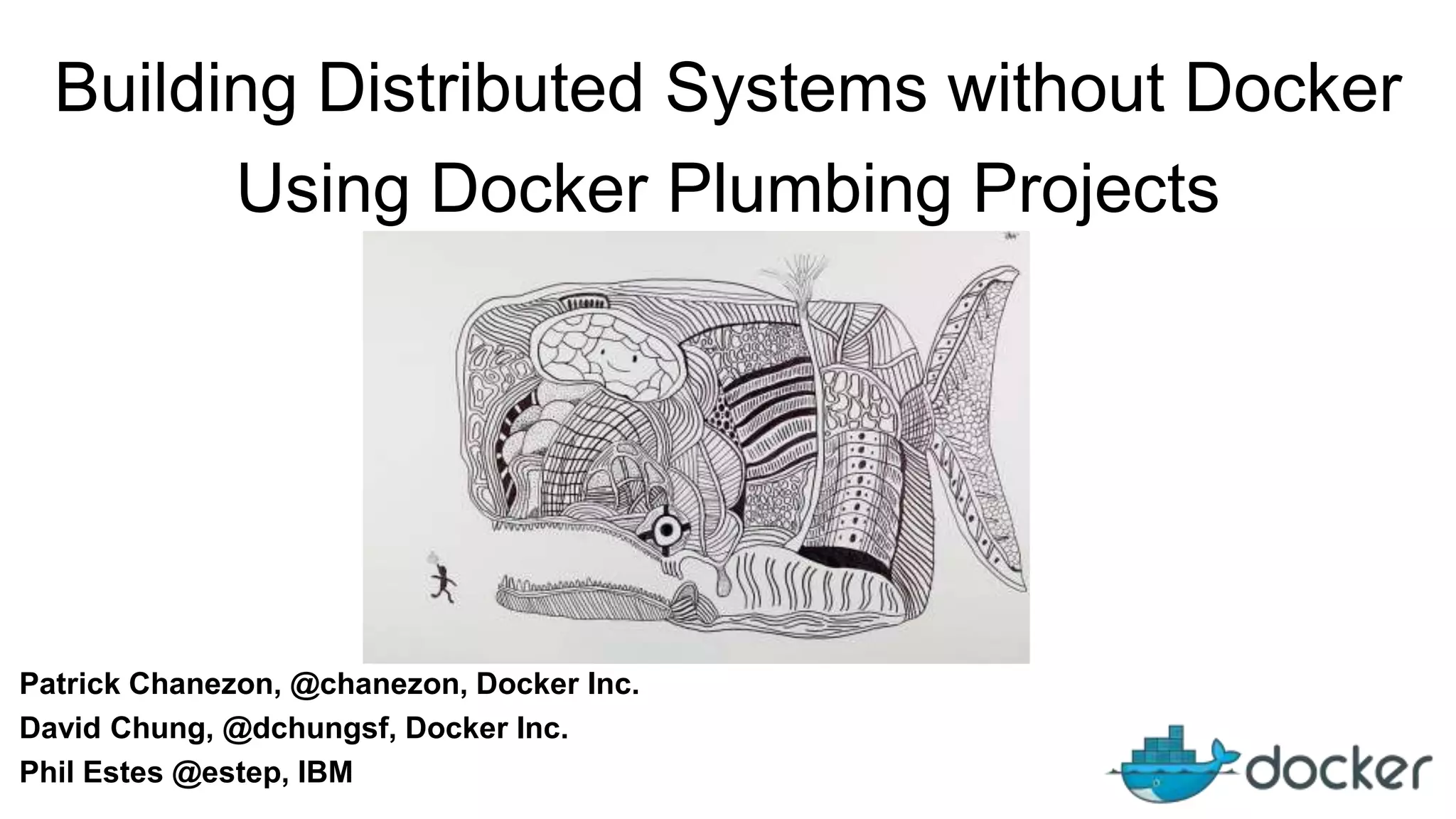 Building Distributed Systems without Docker Using Docker Plumbing Projects

Patrick Chanezon, @chanezon, Docker Inc.
David Chung, @dchungsf, Docker Inc.
Phil Estes @estep, IBM

docker